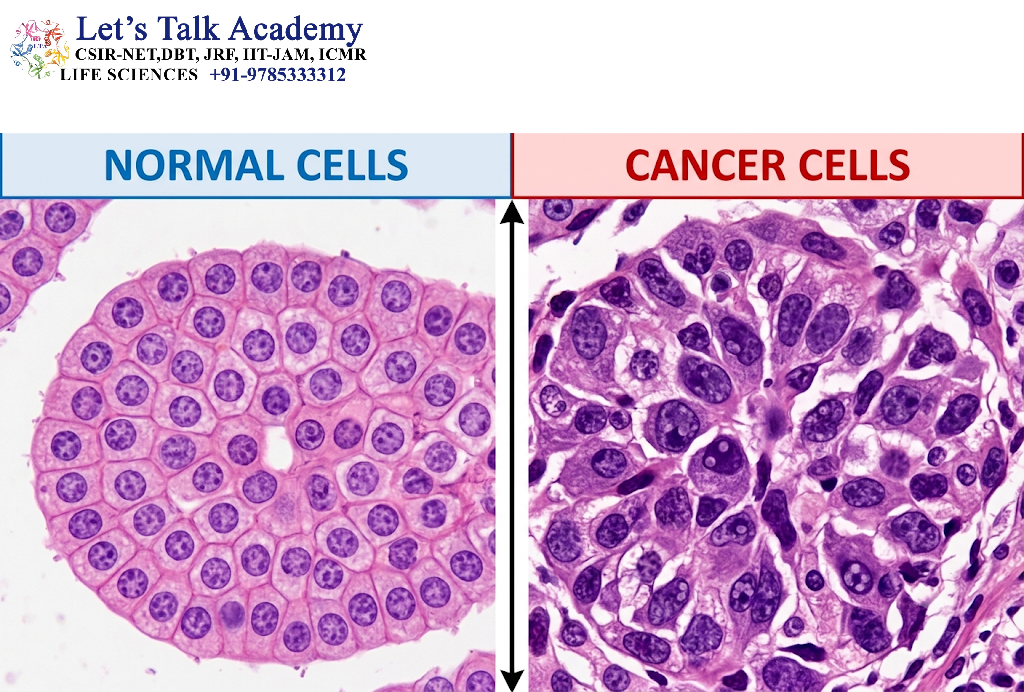 Let's Talk Academy
CSIR-NET,DBT, JRF, IIT-JAM, ICMR
LIFE SCIENCES +91-9785333312

NORMAL CELLS

CANCER CELLS